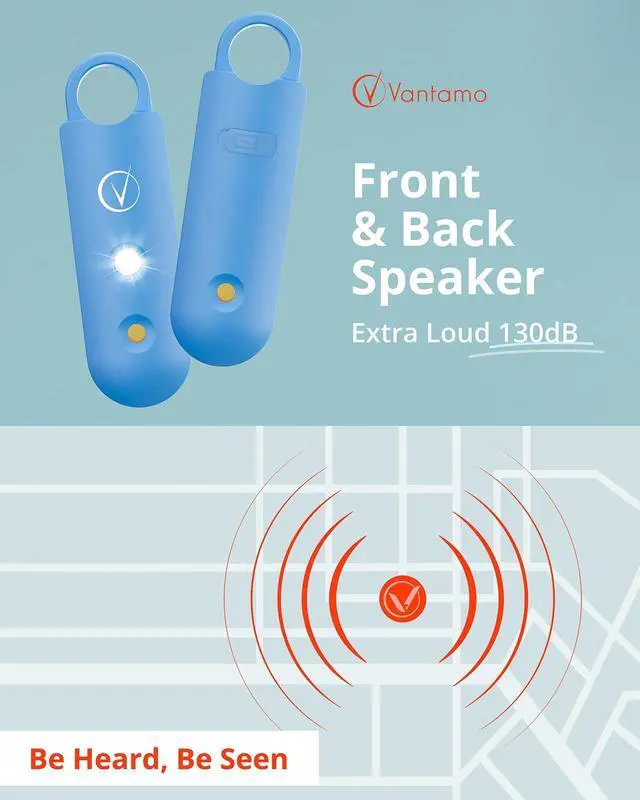 Vantamo

Front & Back Speaker

Extra Loud 130dB

Be Heard, Be Seen